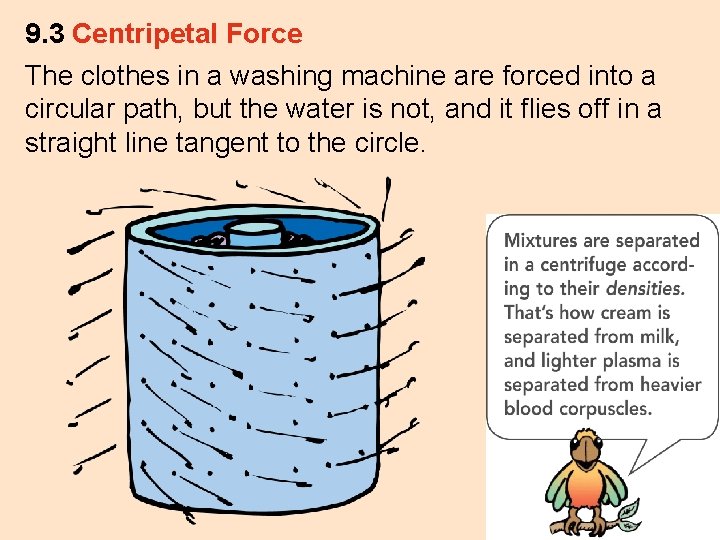 9.3 Centripetal Force

The clothes in a washing machine are forced into a circular path, but the water is not, and it flies off in a straight line tangent to the circle.

Mixtures are separated in a centrifuge according to their densities. That's how cream is separated from milk, and lighter plasma is separated from heavier blood corpuscles.